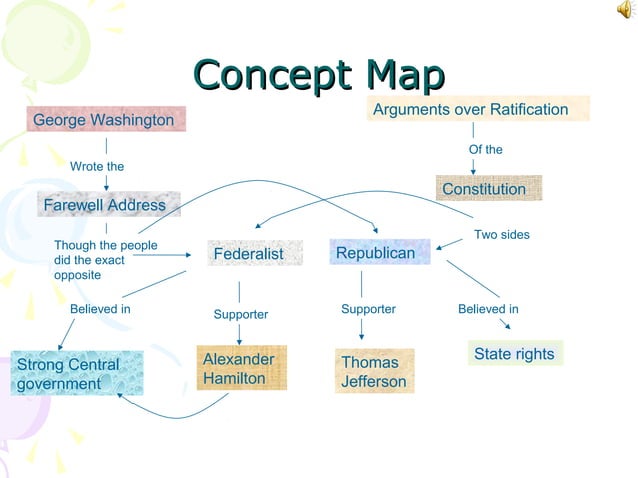 Concept Map

George Washington

Wrote the

Farewell Address

Though the people did the exact opposite

Arguments over Ratification

Of the

Constitution

Two sides

Federalist

Republican

Believed in

Supporter

Supporter

Believed in

Strong Central government

Alexander Hamilton

Thomas Jefferson

State rights